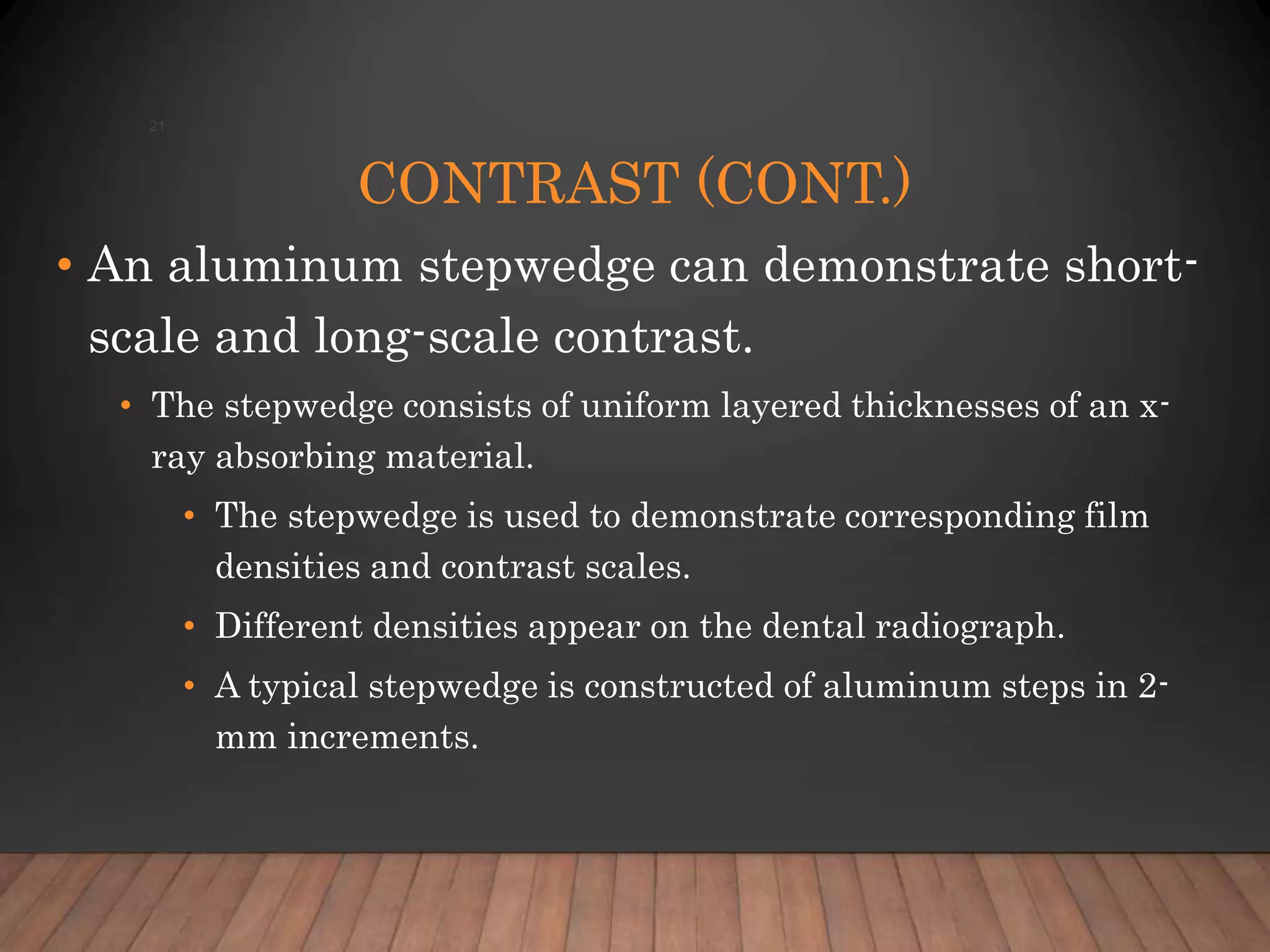 21

CONTRAST (CONT.)

• An aluminum stepwedge can demonstrate short-scale and long-scale contrast.

• The stepwedge consists of uniform layered thicknesses of an x-ray absorbing material.

• The stepwedge is used to demonstrate corresponding film densities and contrast scales.

• Different densities appear on the dental radiograph.

• A typical stepwedge is constructed of aluminum steps in 2-mm increments.